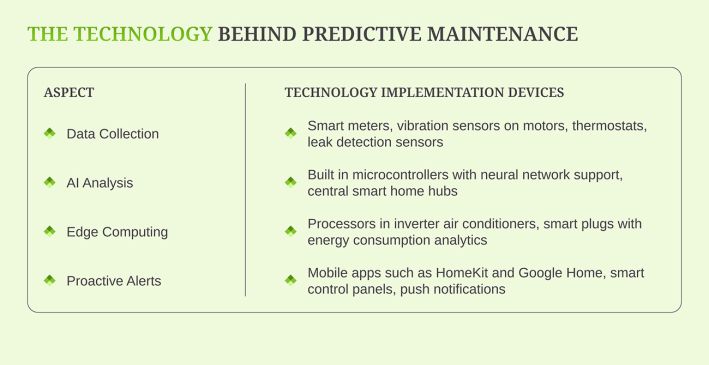 THE TECHNOLOGY BEHIND PREDICTIVE MAINTENANCE

| ASPECT | TECHNOLOGY IMPLEMENTATION DEVICES |
|---|---|
| Data Collection | Smart meters, vibration sensors on motors, thermostats, leak detection sensors |
| AI Analysis | Built in microcontrollers with neural network support, central smart home hubs |
| Edge Computing | Processors in inverter air conditioners, smart plugs with energy consumption analytics |
| Proactive Alerts | Mobile apps such as HomeKit and Google Home, smart control panels, push notifications |